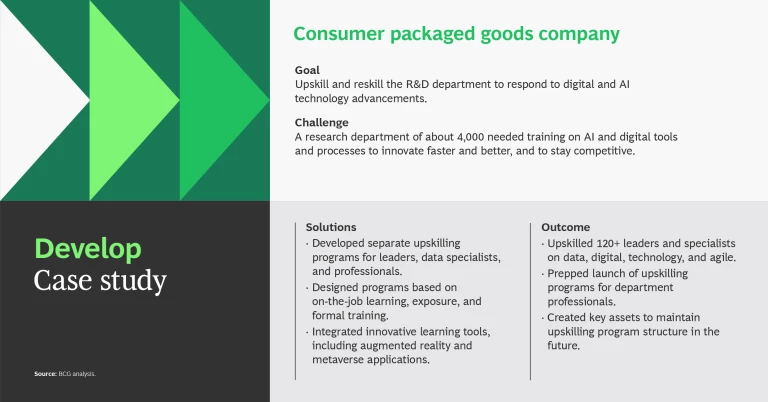 Consumer packaged goods company

Goal
Upskill and reskill the R&D department to respond to digital and AI technology advancements.

Challenge
A research department of about 4,000 needed training on AI and digital tools and processes to innovate faster and better, and to stay competitive.

Develop
Case study

Source: BCG analysis.

Solutions
· Developed separate upskilling programs for leaders, data specialists, and professionals.
· Designed programs based on on-the-job learning, exposure, and formal training.
· Integrated innovative learning tools, including augmented reality and metaverse applications.

Outcome
· Upskilled 120+ leaders and specialists on data, digital, technology, and agile.
· Prepped launch of upskilling programs for department professionals.
· Created key assets to maintain upskilling program structure in the future.